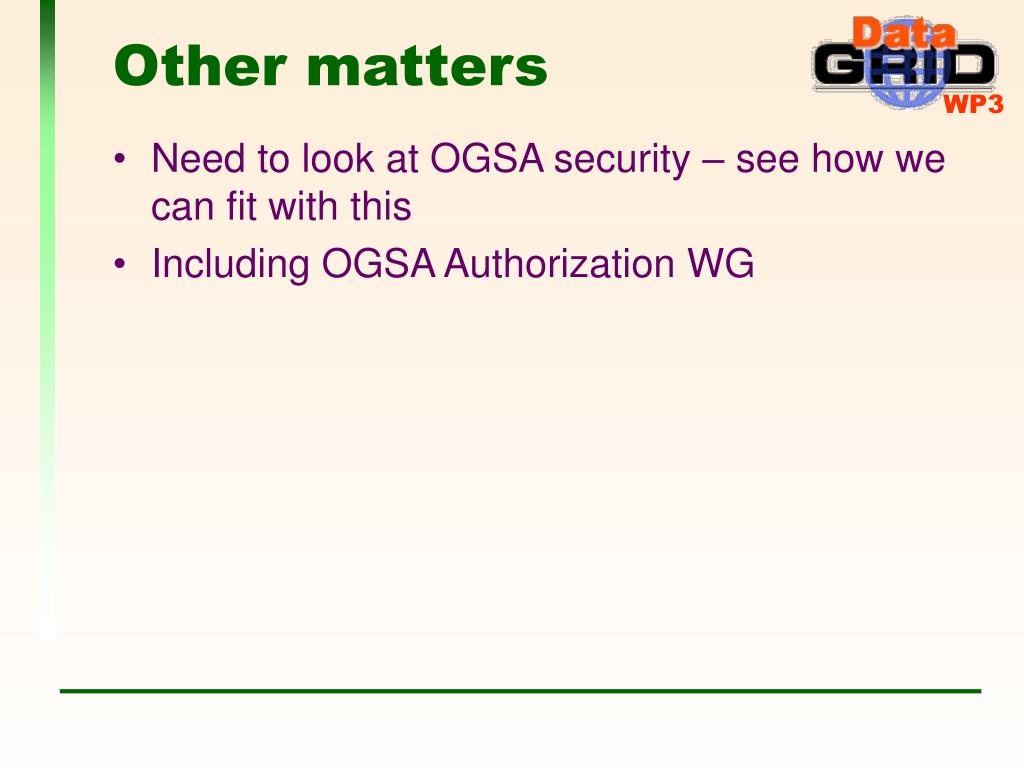 Other matters

Data GRID WP3

• Need to look at OGSA security – see how we can fit with this
• Including OGSA Authorization WG